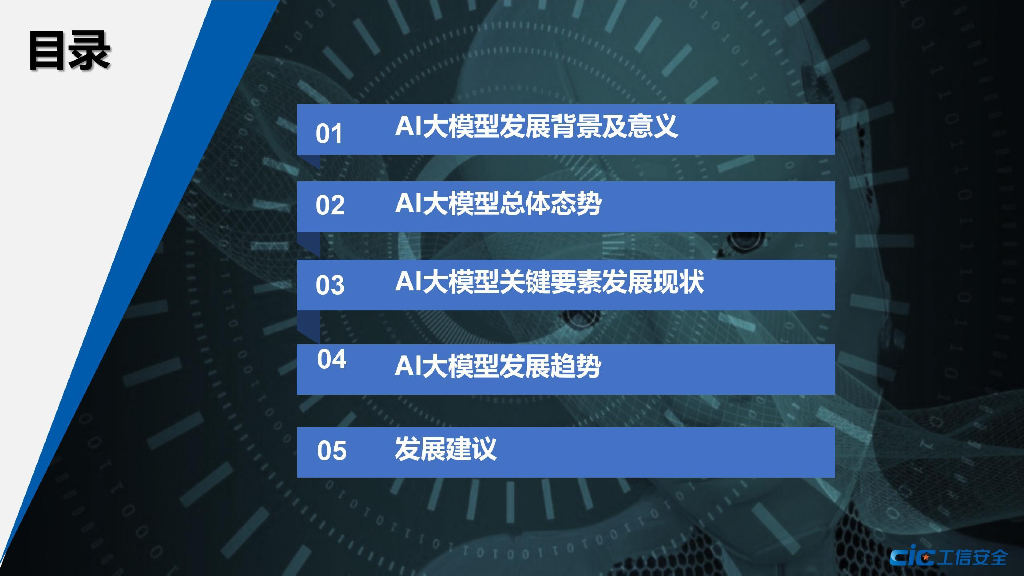 目录

01 AI大模型发展背景及意义

02 AI大模型总体态势

03 AI大模型关键要素发展现状

04 AI大模型发展趋势

05 发展建议

cic 工信安全